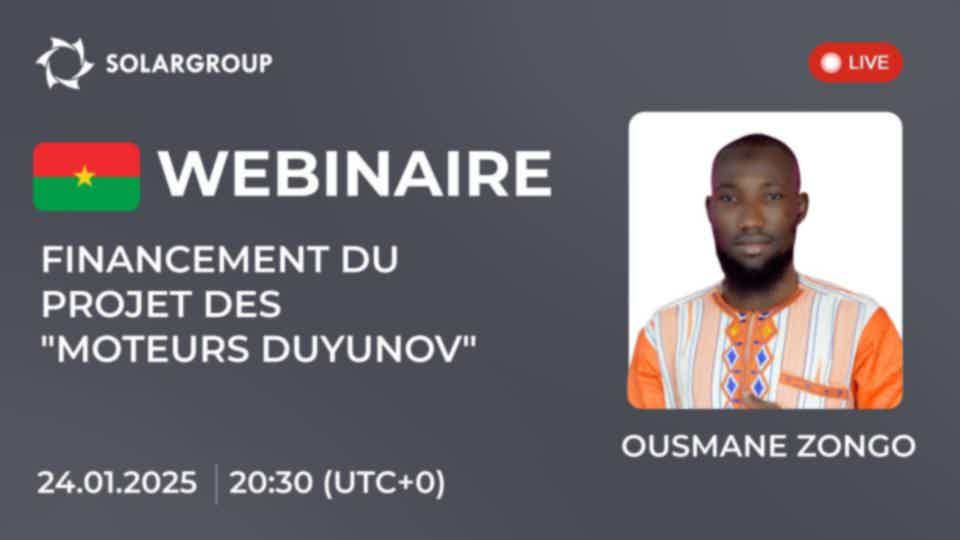 SOLARGROUP

LIVE

WEBINAIRE

FINANCEMENT DU PROJET DES "MOTEURS DUYUNOV"

OUSMANE ZONGO

24.01.2025 | 20:30 (UTC+0)